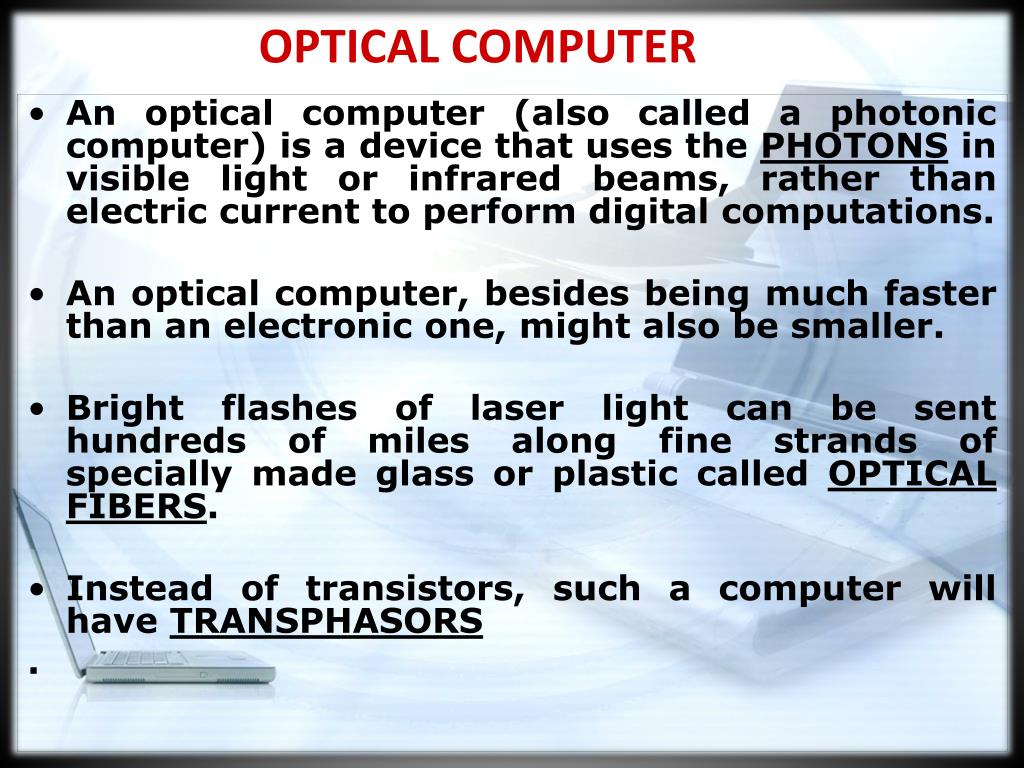 OPTICAL COMPUTER

• An optical computer (also called a photonic computer) is a device that uses the PHOTONS in visible light or infrared beams, rather than electric current to perform digital computations.

• An optical computer, besides being much faster than an electronic one, might also be smaller.

• Bright flashes of laser light can be sent hundreds of miles along fine strands of specially made glass or plastic called OPTICAL FIBERS.

• Instead of transistors, such a computer will have TRANSPHASORS

.